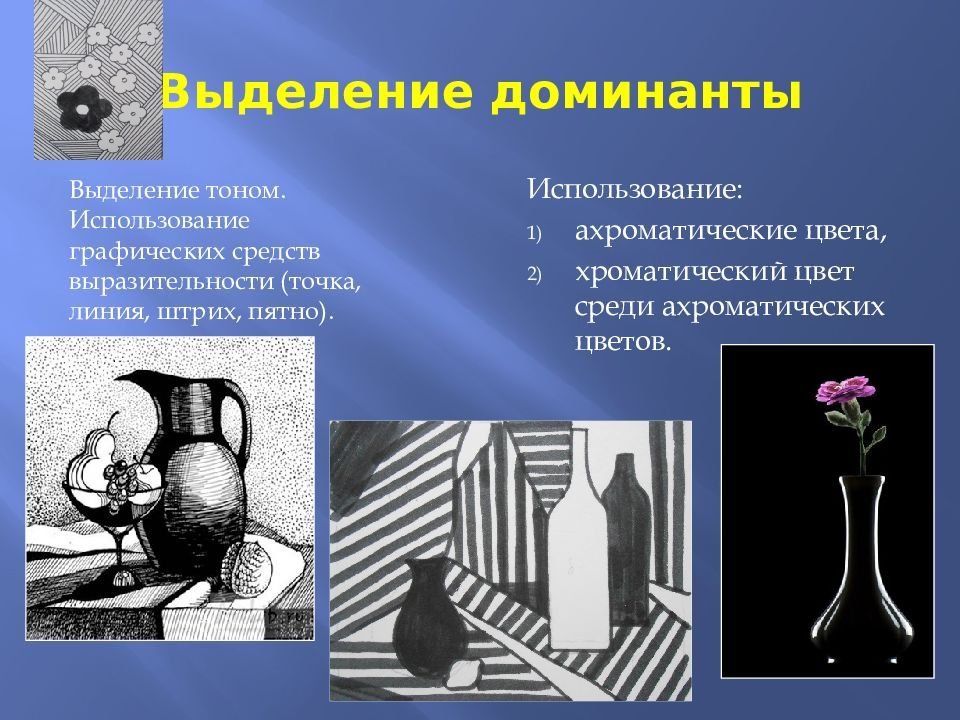 Выделение доминанты

Выделение тоном. Использование графических средств выразительности (точка, линия, штрих, пятно).

Использование:

1) ахроматические цвета,

2) хроматический цвет среди ахроматических цветов.